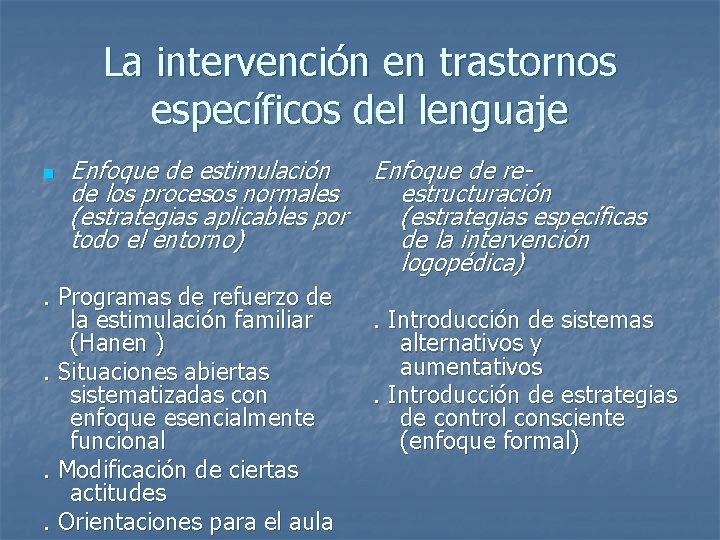 La intervención en trastornos específicos del lenguaje

Enfoque de estimulación de los procesos normales (estrategias aplicables por todo el entorno)

. Programas de refuerzo de la estimulación familiar (Hanen )

. Situaciones abiertas sistematizadas con enfoque esencialmente funcional

. Modificación de ciertas actitudes

. Orientaciones para el aula

Enfoque de re-estructuración (estrategias específicas de la intervención logopédica)

. Introducción de sistemas alternativos y aumentativos

. Introducción de estrategias de control consciente (enfoque formal)